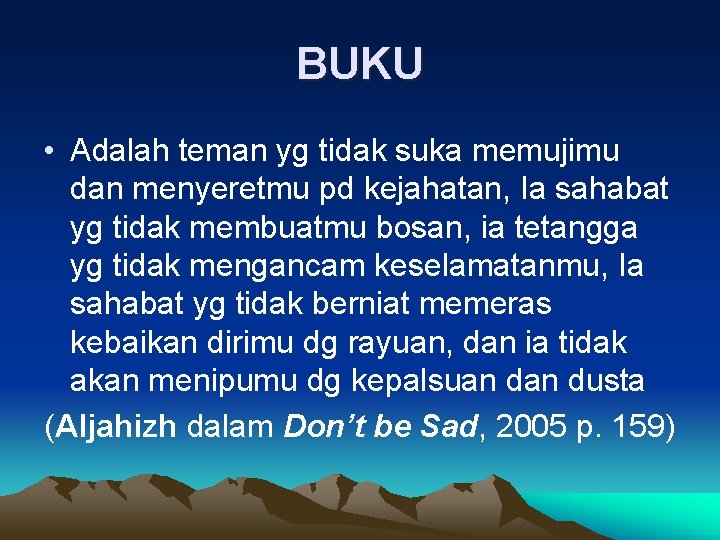 BUKU

• Adalah teman yg tidak suka memujimu dan menyeretmu pd kejahatan, Ia sahabat yg tidak membuatmu bosan, ia tetangga yg tidak mengancam keselamatanmu, Ia sahabat yg tidak berniat memeras kebaikan dirimu dg rayuan, dan ia tidak akan menipumu dg kepalsuan dan dusta

(Aljahizh dalam Don't be Sad, 2005 p. 159)